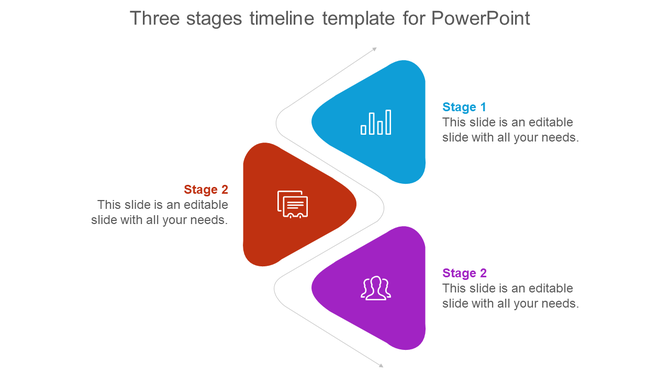 Three stages timeline template for PowerPoint

Stage 1
This slide is an editable slide with all your needs.

Stage 2
This slide is an editable slide with all your needs.

Stage 2
This slide is an editable slide with all your needs.